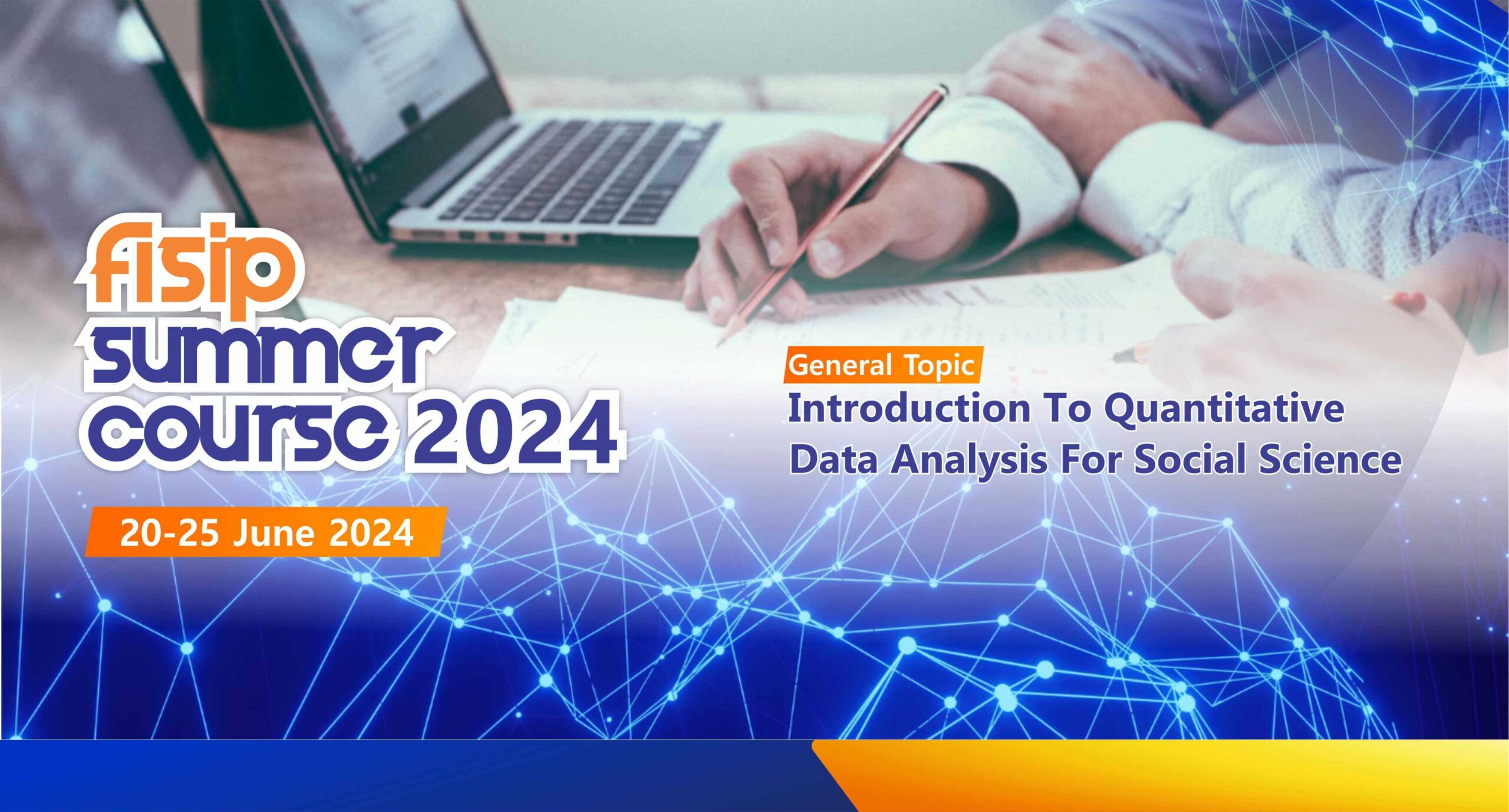 fisip summer course 2024

20-25 June 2024

General Topic

Introduction To Quantitative Data Analysis For Social Science